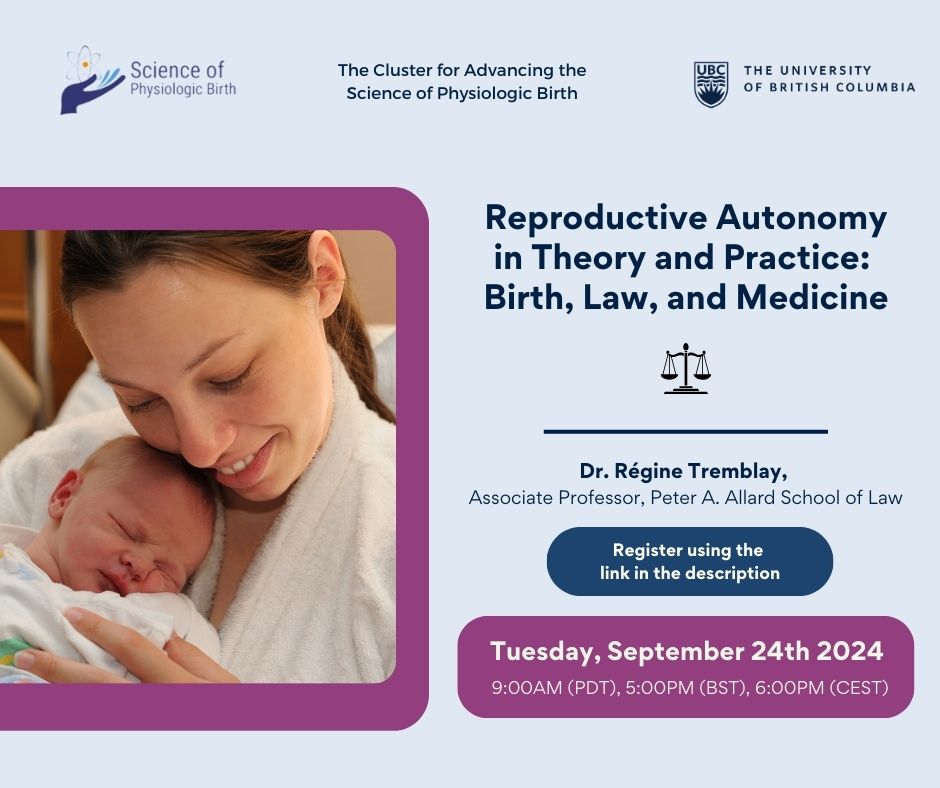 Science of Physiologic Birth

The Cluster for Advancing the Science of Physiologic Birth

UBC THE UNIVERSITY OF BRITISH COLUMBIA

Reproductive Autonomy in Theory and Practice: Birth, Law, and Medicine

Dr. Régine Tremblay,
Associate Professor, Peter A. Allard School of Law

Register using the link in the description

Tuesday, September 24th 2024
9:00AM (PDT), 5:00PM (BST), 6:00PM (CEST)